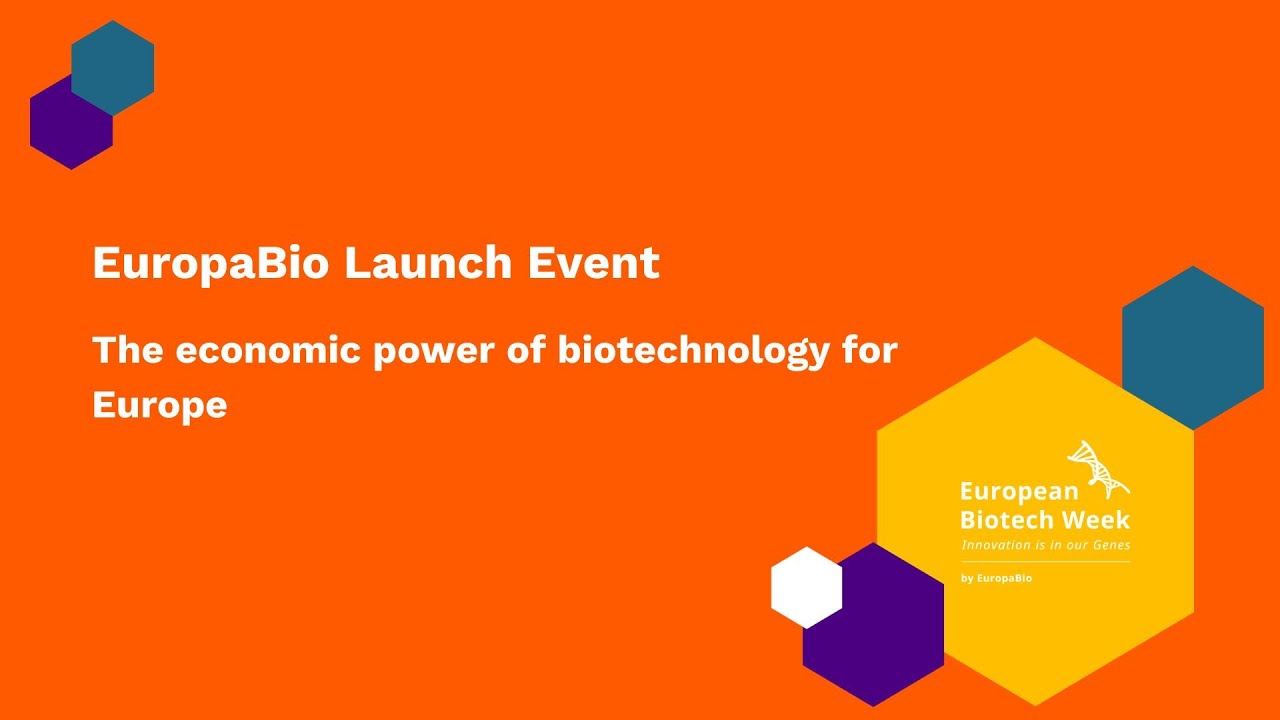 EuropaBio Launch Event

The economic power of biotechnology for Europe

European Biotech Week
Innovation is in our Genes
by EuropaBio